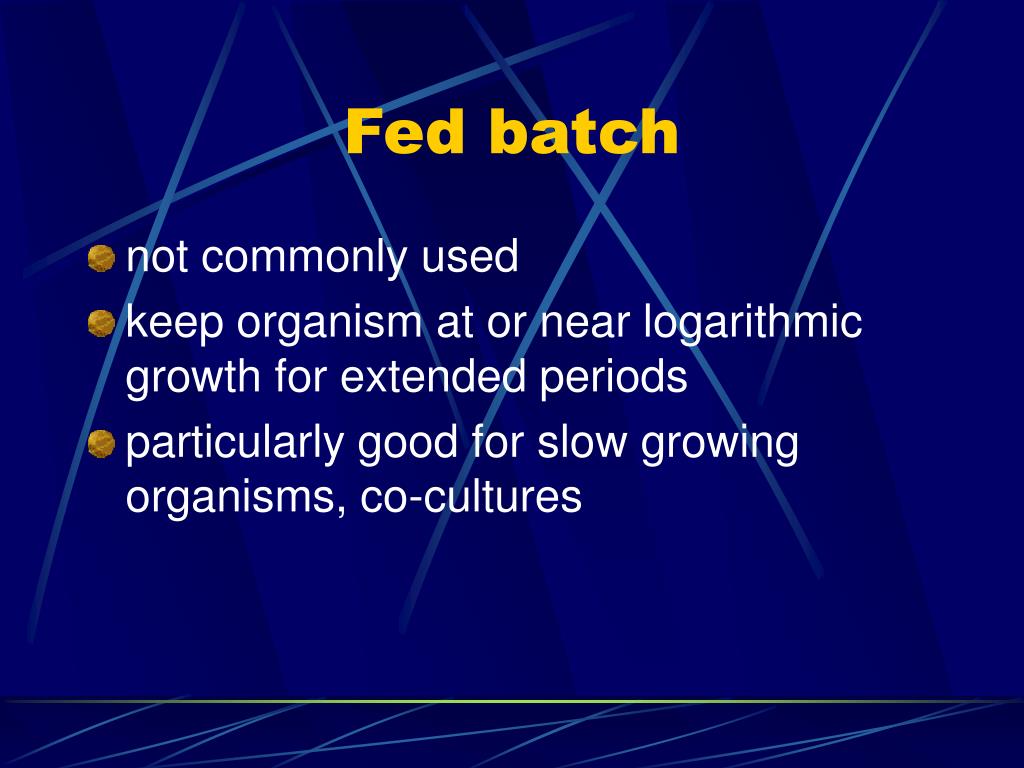 Fed batch

not commonly used

keep organism at or near logarithmic growth for extended periods

particularly good for slow growing organisms, co-cultures